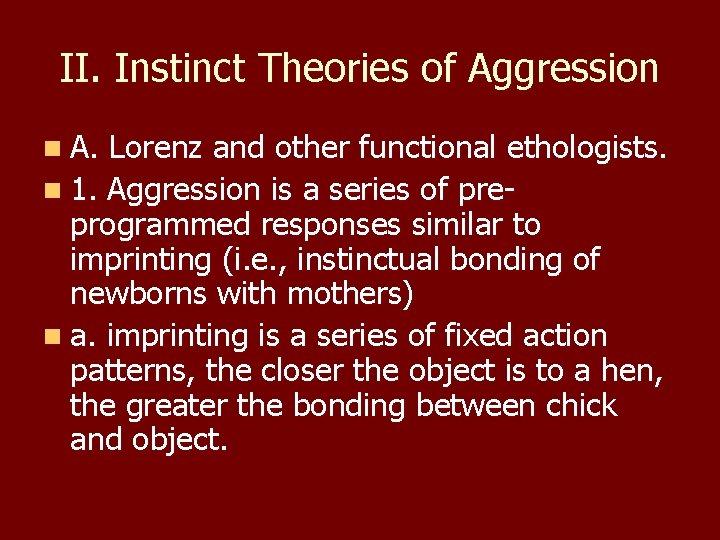 II. Instinct Theories of Aggression

A. Lorenz and other functional ethologists.

1. Aggression is a series of pre-programmed responses similar to imprinting (i.e., instinctual bonding of newborns with mothers)

a. imprinting is a series of fixed action patterns, the closer the object is to a hen, the greater the bonding between chick and object.